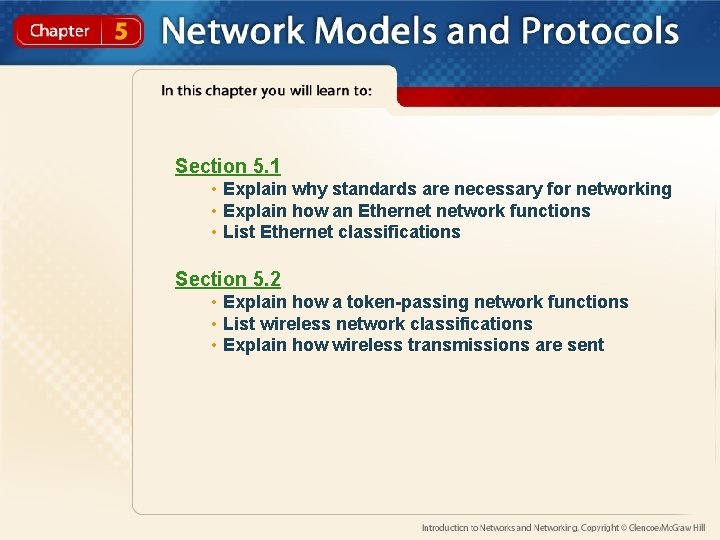 Chapter 5 Network Models and Protocols

In this chapter you will learn to:

Section 5.1
• Explain why standards are necessary for networking
• Explain how an Ethernet network functions
• List Ethernet classifications

Section 5.2
• Explain how a token-passing network functions
• List wireless network classifications
• Explain how wireless transmissions are sent

Introduction to Networks and Networking. Copyright © Glencoe/McGraw Hill